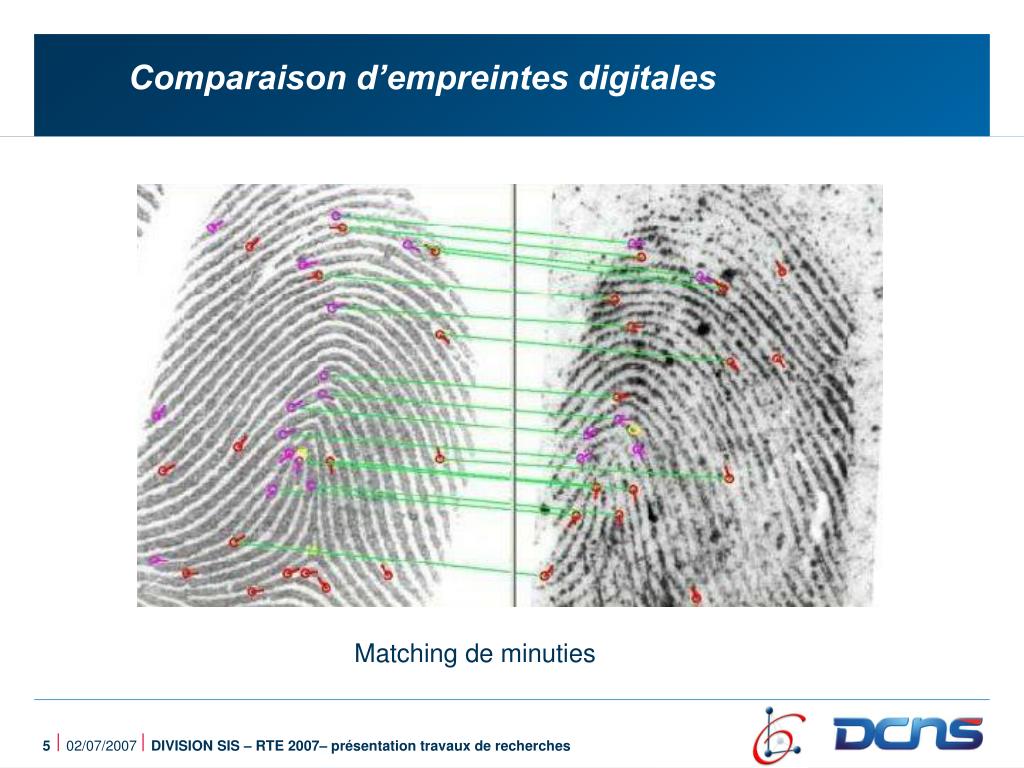 Comparaison d’empreintes digitales

Matching de minuties

5 | 02/07/2007 | DIVISION SIS – RTE 2007– présentation travaux de recherches

DCNS